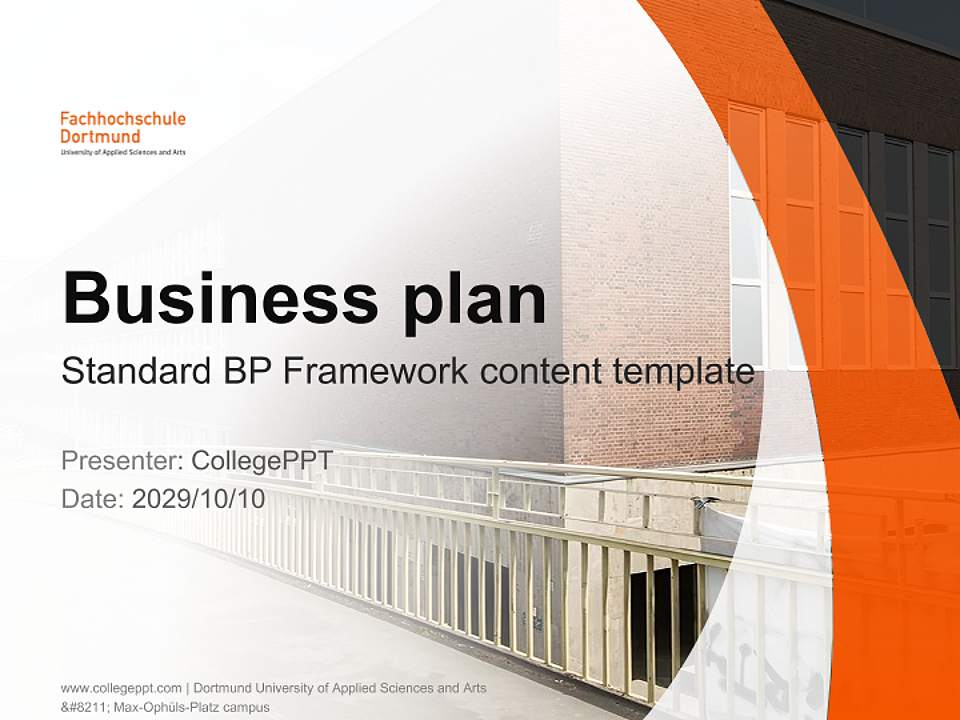 Fachhochschule Dortmund
University of Applied Sciences and Arts

Business plan

Standard BP Framework content template

Presenter: CollegePPT
Date: 2029/10/10

www.collegeppt.com | Dortmund University of Applied Sciences and Arts &#8211; Max-Ophüls-Platz campus